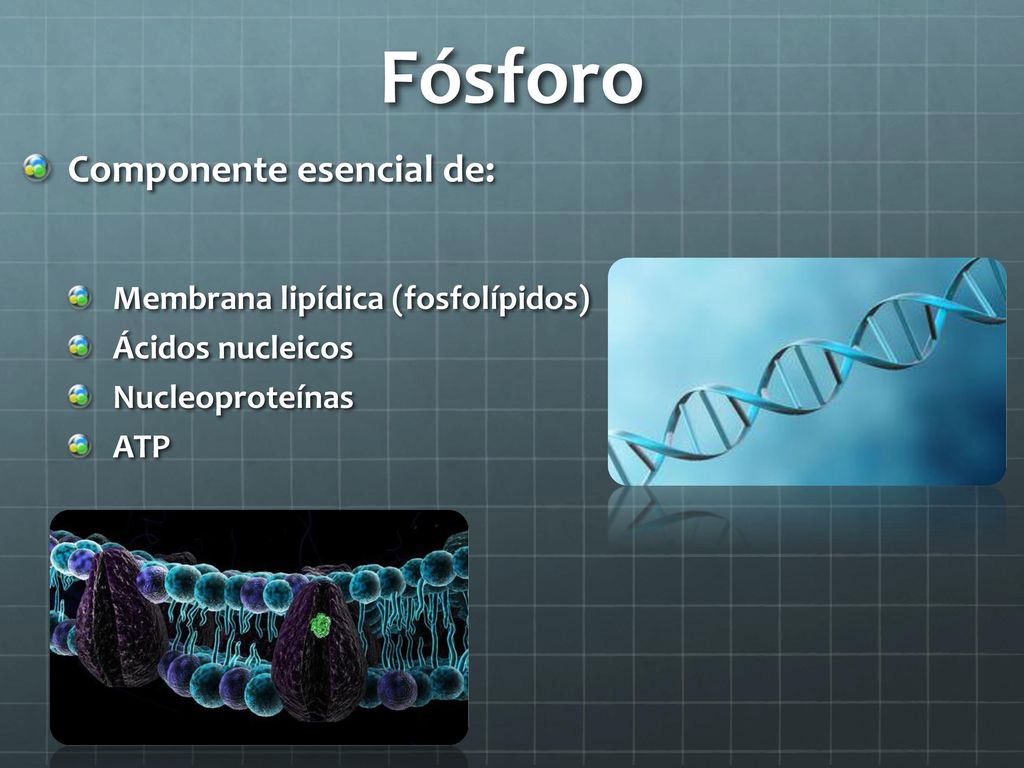 Fósforo

Componente esencial de:

Membrana lipídica (fosfolípidos)
Ácidos nucleicos
Nucleoproteínas
ATP